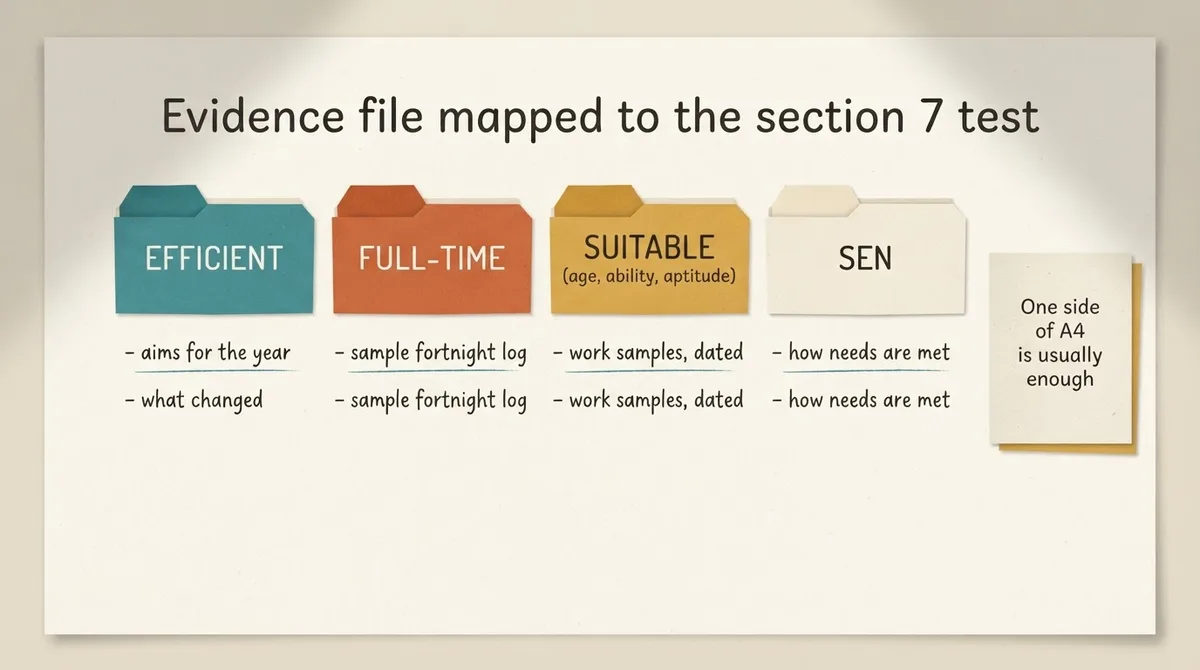 Evidence file mapped to the section 7 test

EFFICIENT

– aims for the year

– what changed

FULL-TIME

– sample fortnight log

– sample fortnight log

SUITABLE
(age, ability, aptitude)

– work samples, dated

– work samples, dated

SEN

– how needs are met

– how needs are met

One side of A4 is usually enough